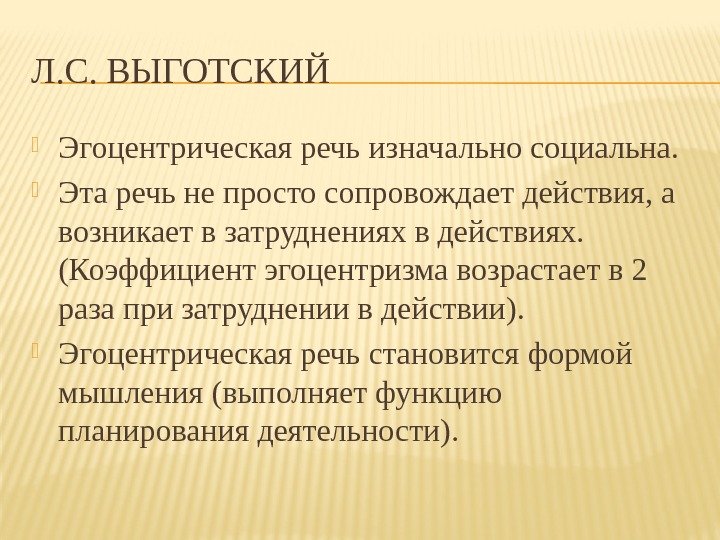 Л.С. ВЫГОТСКИЙ

Эгоцентрическая речь изначально социальна.

Эта речь не просто сопровождает действия, а возникает в затруднениях в действиях. (Коэффициент эгоцентризма возрастает в 2 раза при затруднении в действии).

Эгоцентрическая речь становится формой мышления (выполняет функцию планирования деятельности).